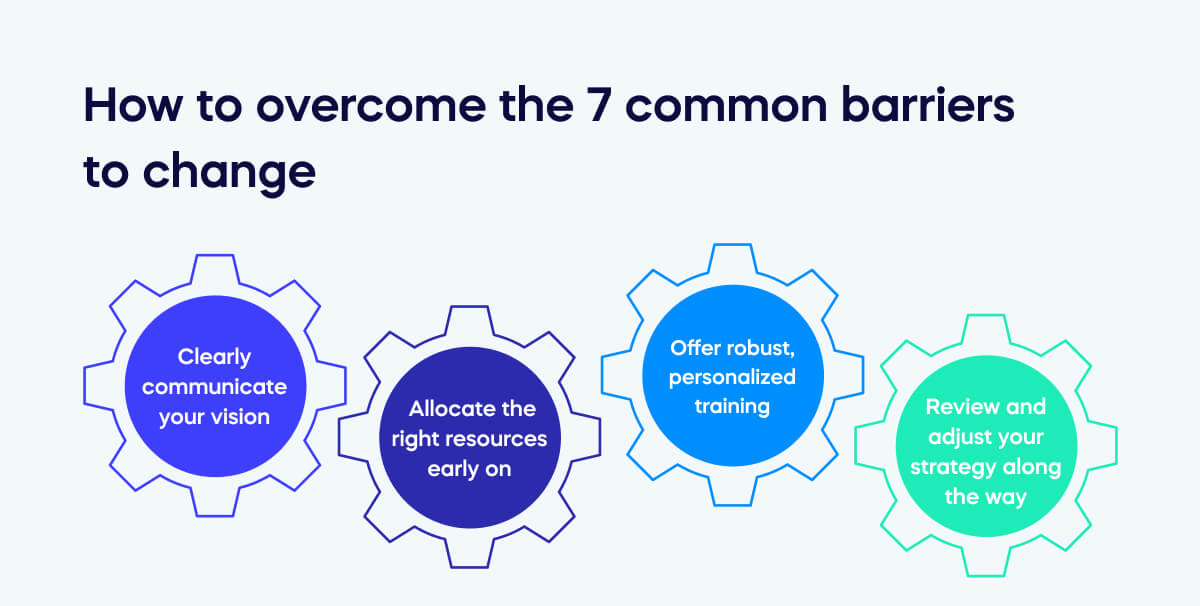 How to overcome the 7 common barriers to change

Clearly communicate your vision

Allocate the right resources early on

Offer robust, personalized training

Review and adjust your strategy along the way